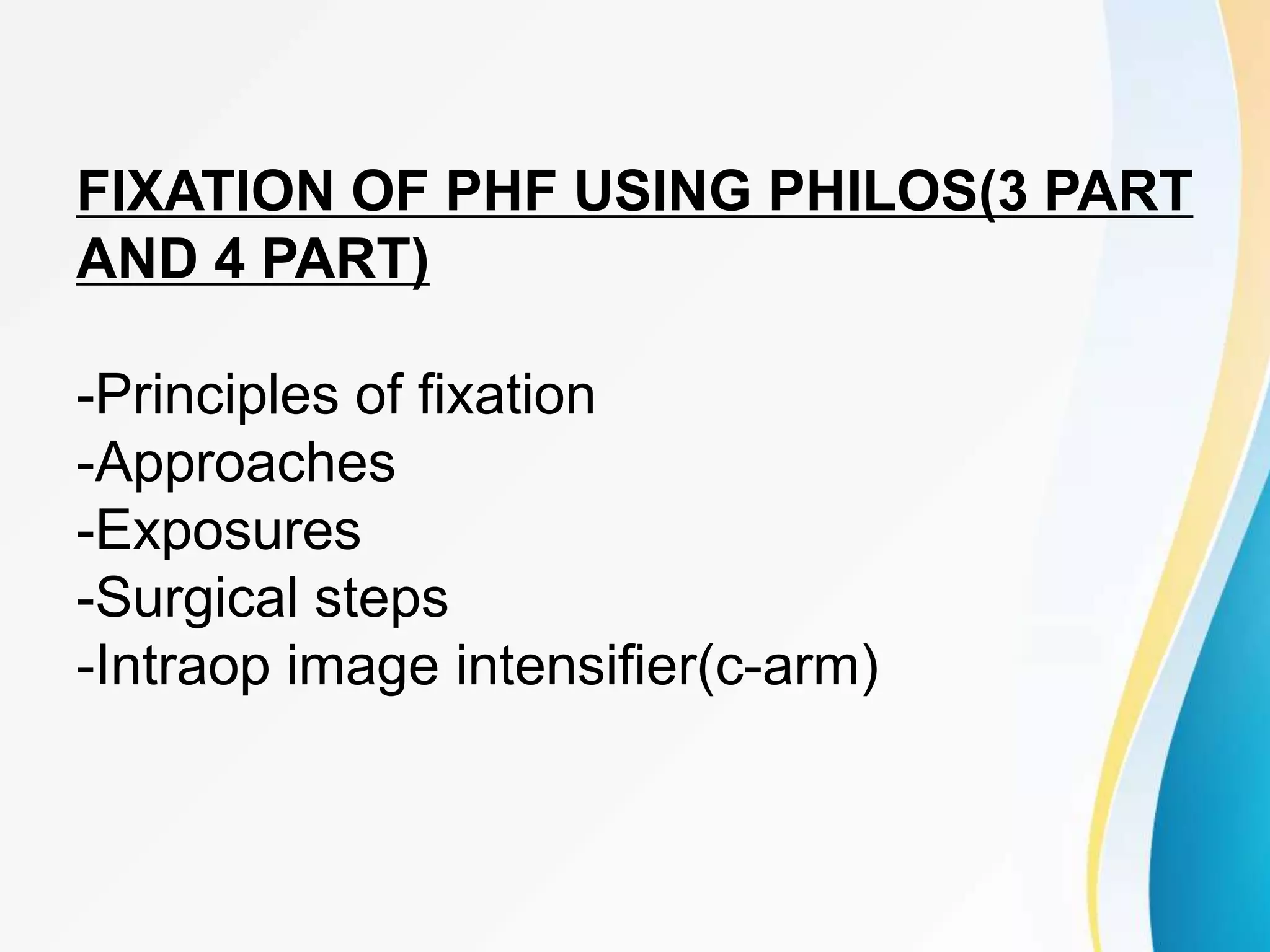 FIXATION OF PHF USING PHILOS(3 PART AND 4 PART)

-Principles of fixation
-Approaches
-Exposures
-Surgical steps
-Intraop image intensifier(c-arm)